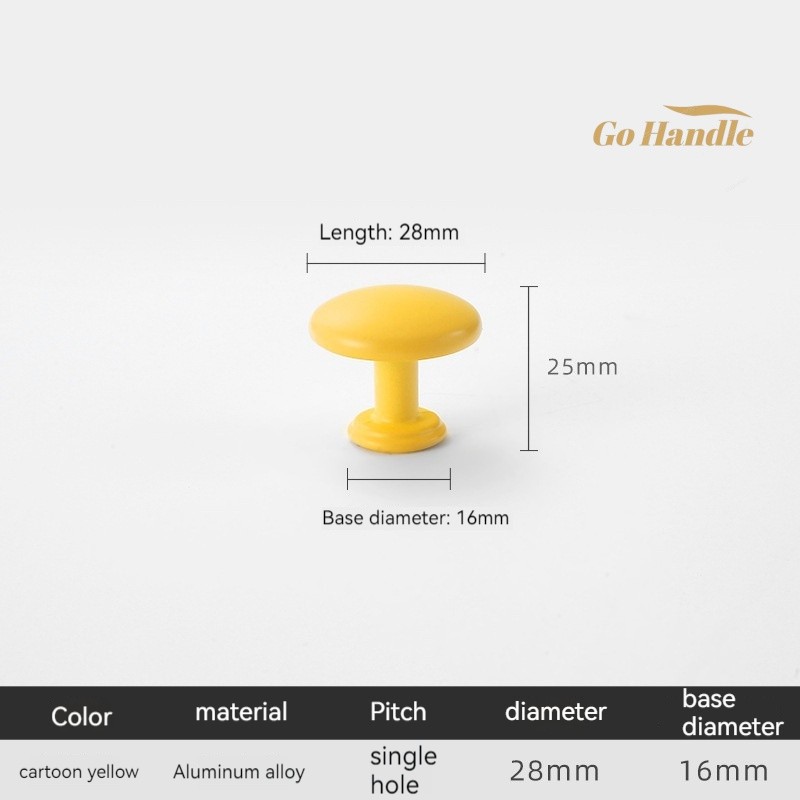 Go Handle

Length: 28mm

25mm

Base diameter: 16mm

| Color | material | Pitch | diameter | base diameter |
|---|---|---|---|---|
| cartoon yellow | Aluminum alloy | single hole | 28mm | 16mm |